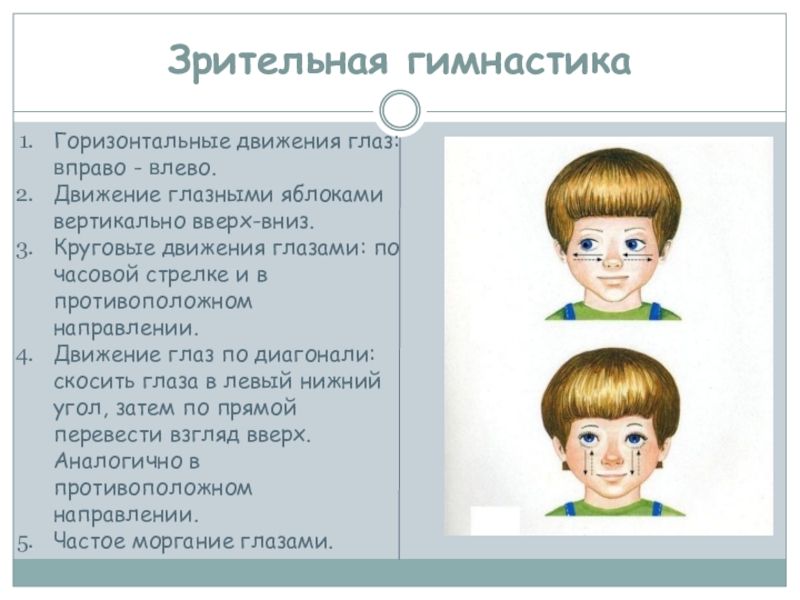 Зрительная гимнастика

1. Горизонтальные движения глаз: вправо - влево.
2. Движение глазными яблоками вертикально вверх-вниз.
3. Круговые движения глазами: по часовой стрелке и в противоположном направлении.
4. Движение глаз по диагонали: скосить глаза в левый нижний угол, затем по прямой перевести взгляд вверх. Аналогично в противоположном направлении.
5. Частое моргание глазами.